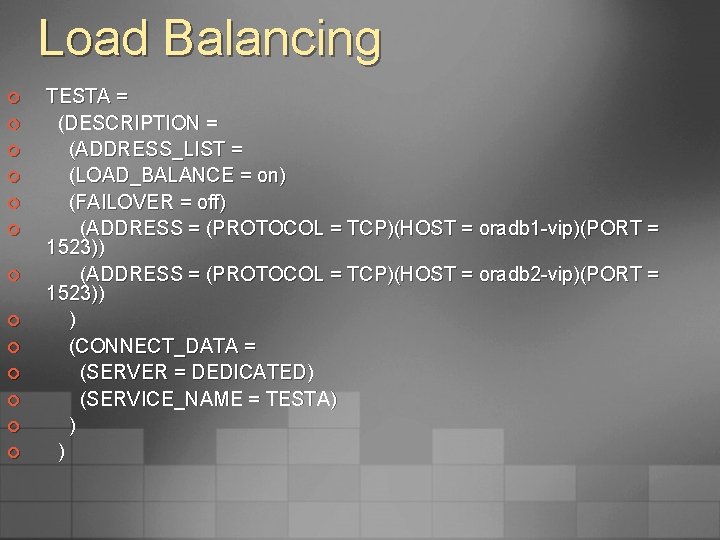 Load Balancing

TESTA =

(DESCRIPTION =

(ADDRESS_LIST =

(LOAD_BALANCE = on)

(FAILOVER = off)

(ADDRESS = (PROTOCOL = TCP)(HOST = oradb1-vip)(PORT = 1523))

(ADDRESS = (PROTOCOL = TCP)(HOST = oradb2-vip)(PORT = 1523))

)

(CONNECT_DATA =

(SERVER = DEDICATED)

(SERVICE_NAME = TESTA)

)

)